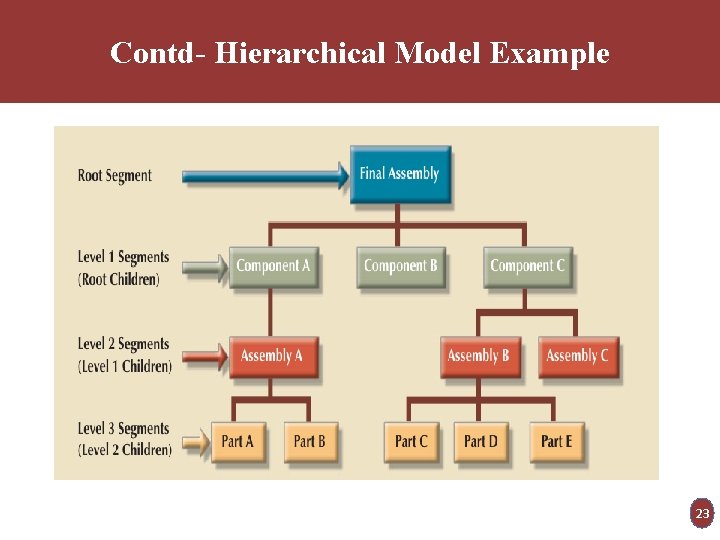 Contd- Hierarchical Model Example

Root Segment

Final Assembly

Level 1 Segments (Root Children)

Component A

Component B

Component C

Level 2 Segments (Level 1 Children)

Assembly A

Assembly B

Assembly C

Level 3 Segments (Level 2 Children)

Part A

Part B

Part C

Part D

Part E

23